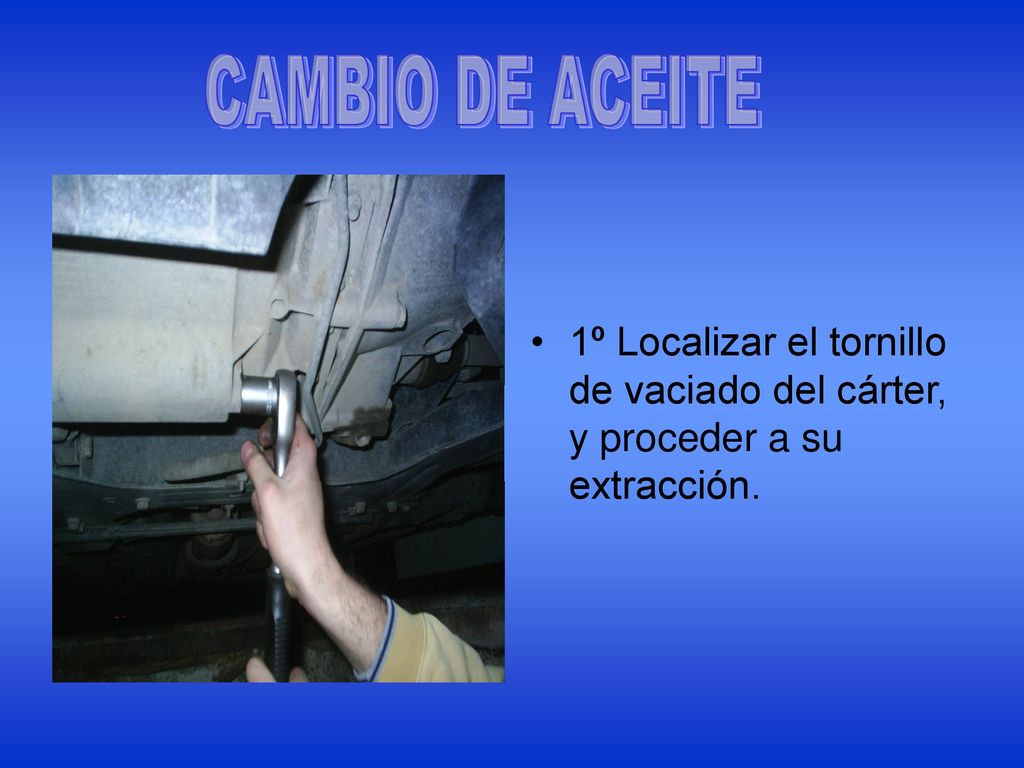 CAMBIO DE ACEITE

• 1º Localizar el tornillo de vaciado del cárter, y proceder a su extracción.